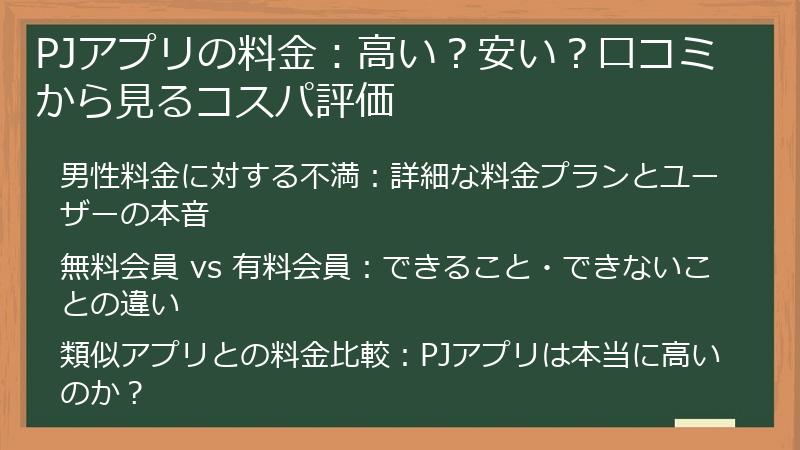 PJアプリの料金：高い？安い？口コミから見るコスパ評価

男性料金に対する不満：詳細な料金プランとユーザーの本音

無料会員 vs 有料会員：できること・できないことの違い

類似アプリとの料金比較：PJアプリは本当に高いのか？